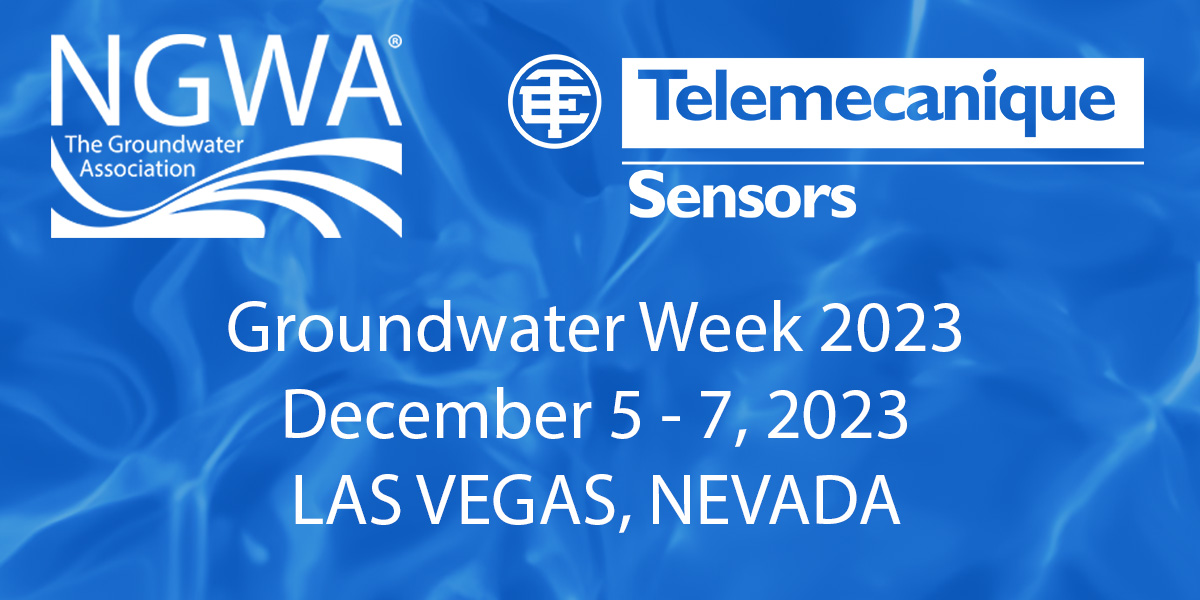 NGWA®
The Groundwater Association

Telemecanique
Sensors

Groundwater Week 2023
December 5 - 7, 2023
LAS VEGAS, NEVADA